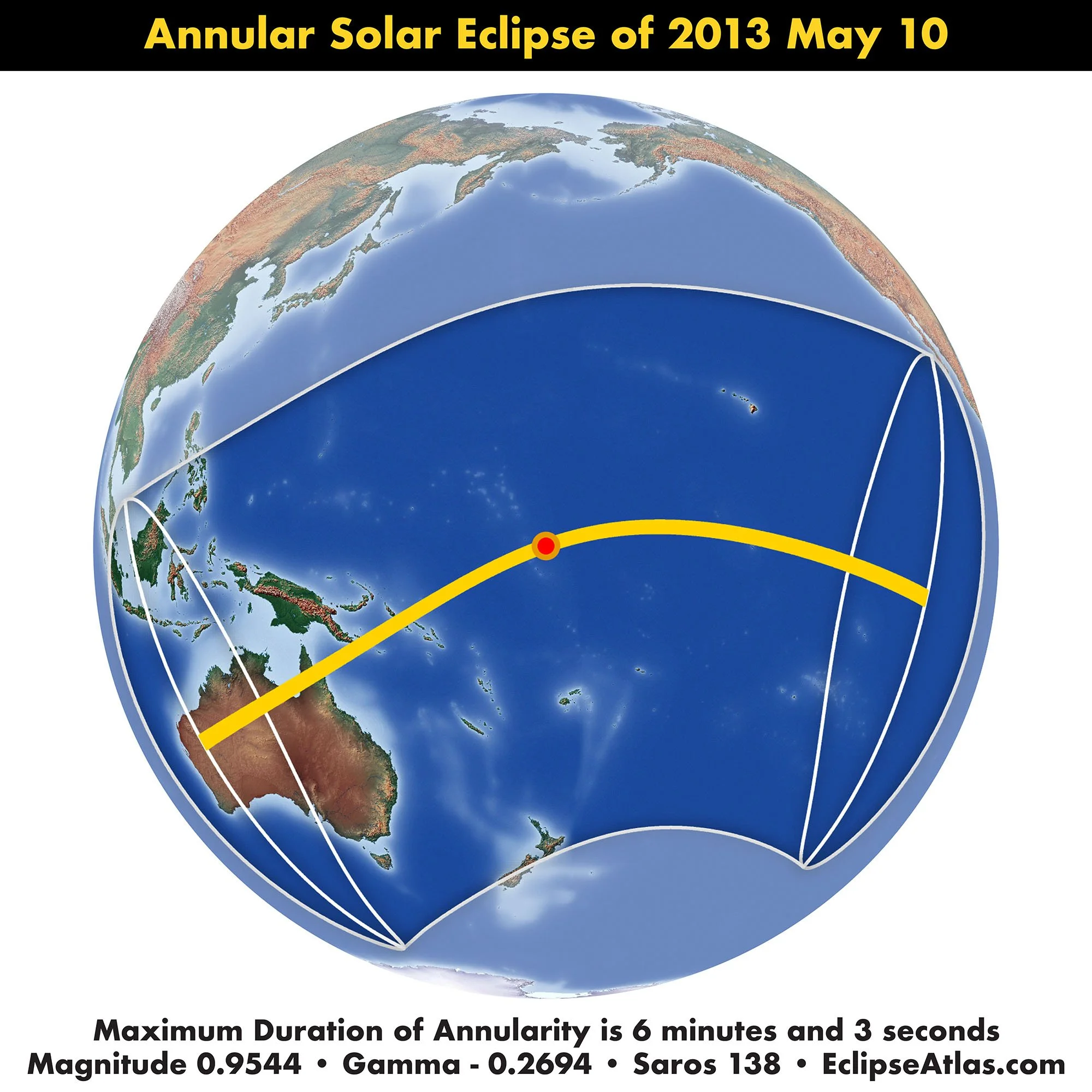 Annular Solar Eclipse of 2013 May 10

Maximum Duration of Annularity is 6 minutes and 3 seconds
Magnitude 0.9544 • Gamma - 0.2694 • Saros 138 • EclipseAtlas.com